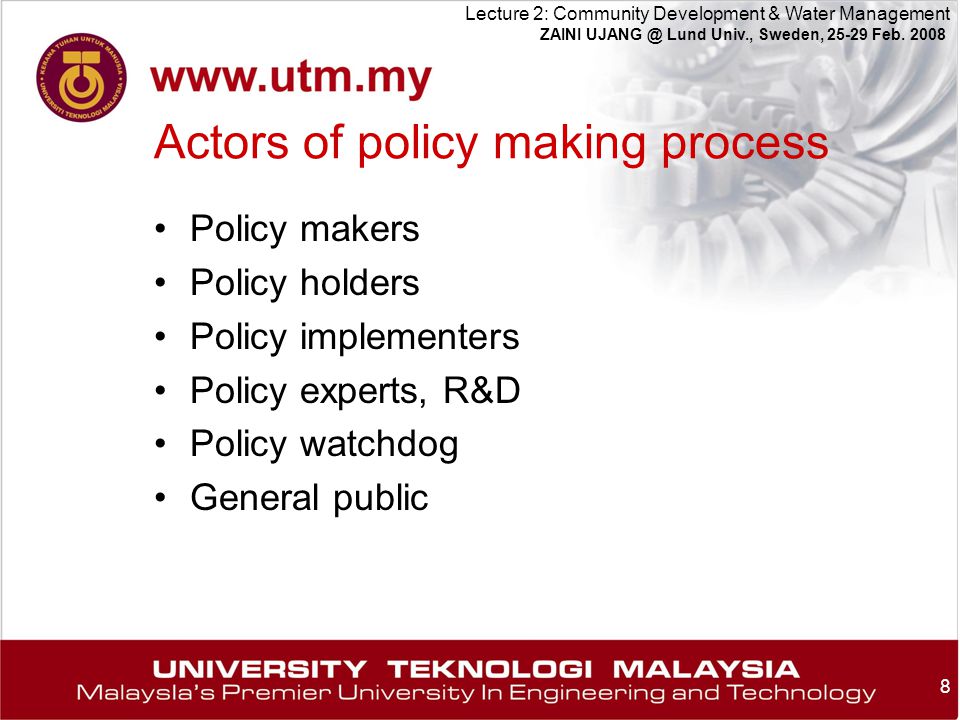 Lecture 2: Community Development & Water Management
ZAINI UJANG @ Lund Univ., Sweden, 25-29 Feb. 2008

KERANA TUHAN UNTUK MANUSIA
UNIVERSITI TEKNOLOGI MALAYSIA

www.utm.my

Actors of policy making process

• Policy makers
• Policy holders
• Policy implementers
• Policy experts, R&D
• Policy watchdog
• General public

UNIVERSITY TEKNOLOGI MALAYSIA
Malaysia's Premier University In Engineering and Technology

8